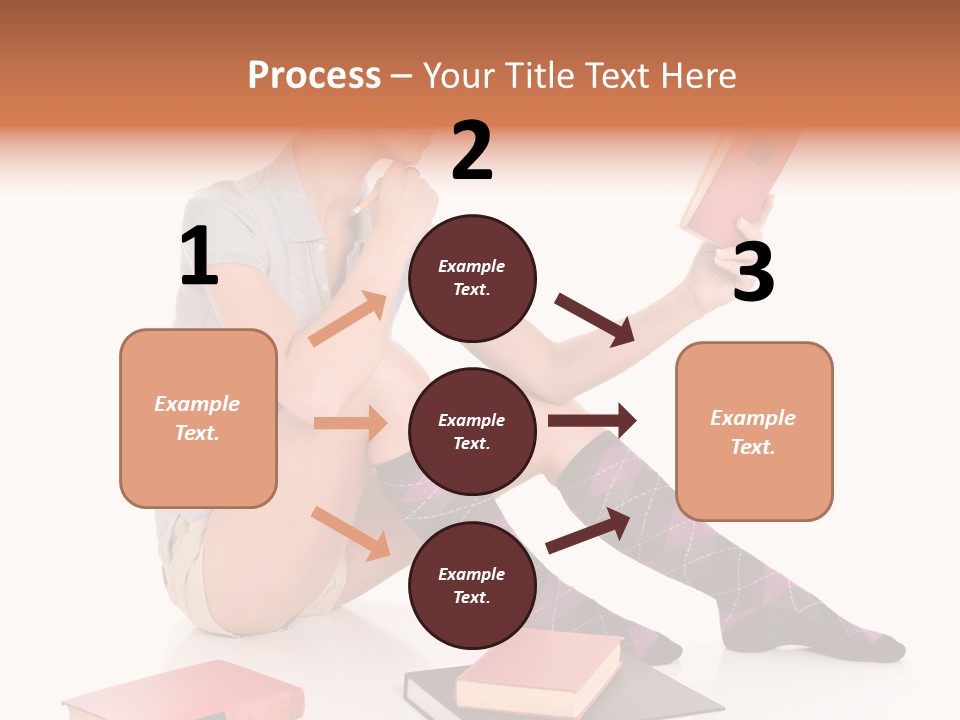 Process – Your Title Text Here

1

Example Text.

2

Example Text.

Example Text.

Example Text.

3

Example Text.